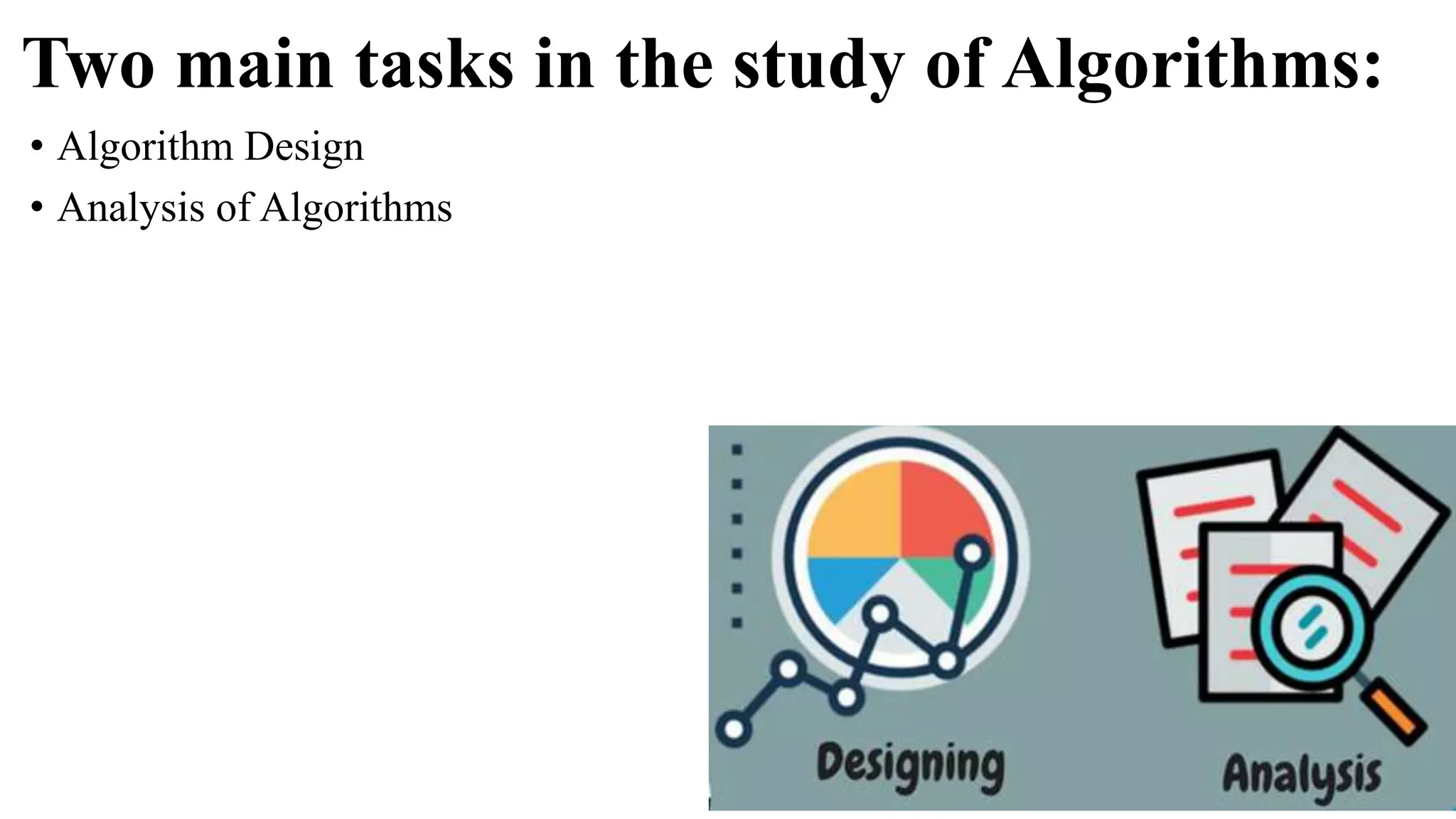 Two main tasks in the study of Algorithms:

• Algorithm Design

• Analysis of Algorithms

Designing

Analysis